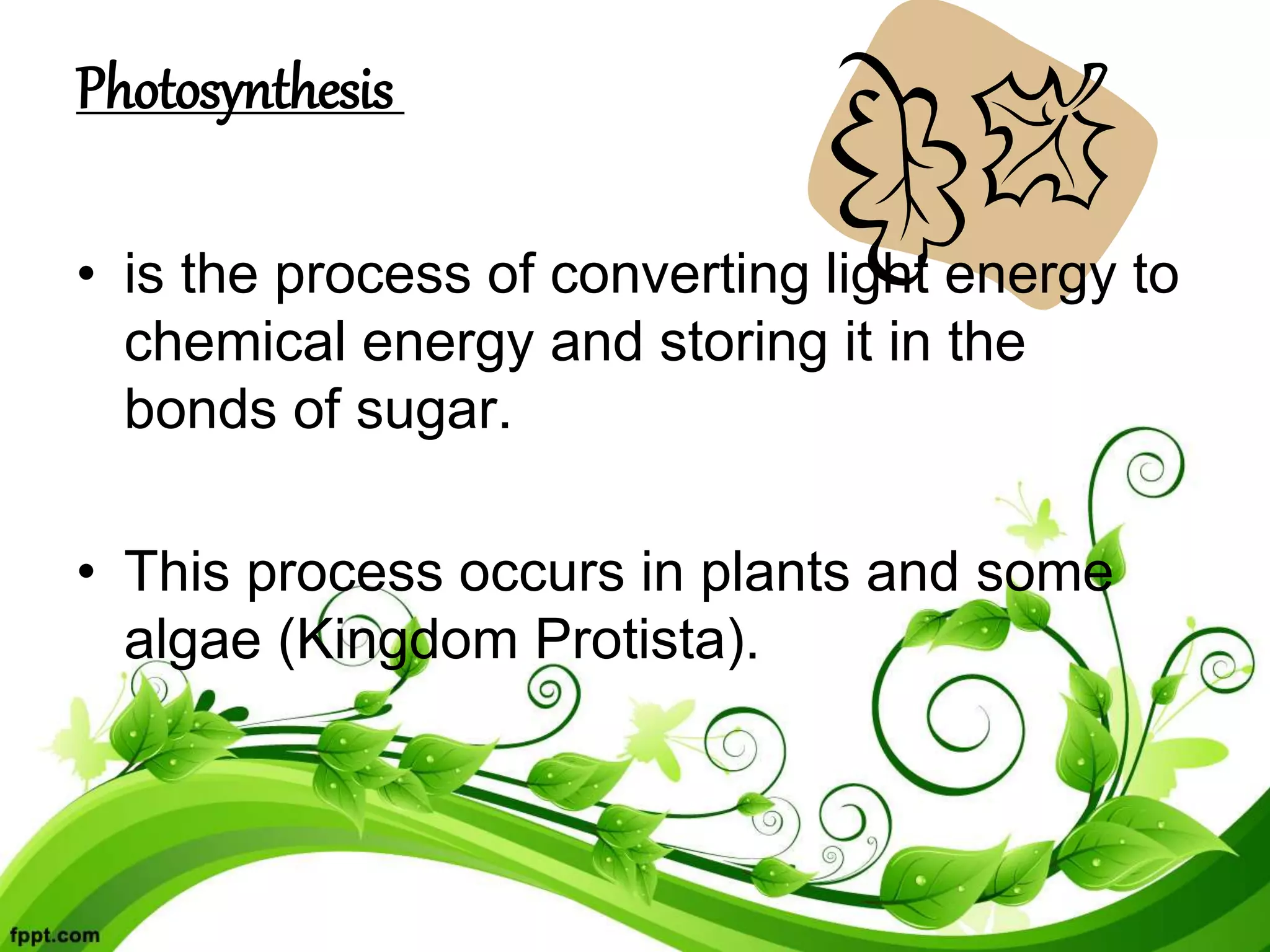 Photosynthesis

• is the process of converting light energy to chemical energy and storing it in the bonds of sugar.

• This process occurs in plants and some algae (Kingdom Protista).

fppt.com